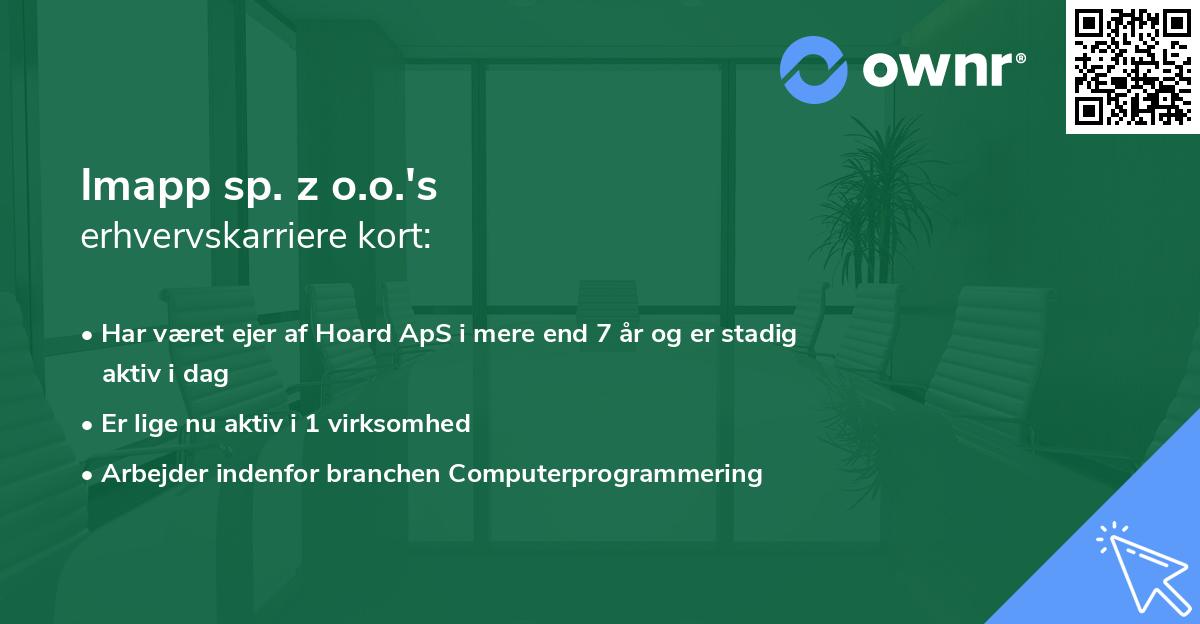 ownr®

Imapp sp. z o.o.'s
erhvervskarriere kort:

• Har været ejer af Hoard ApS i mere end 7 år og er stadig aktiv i dag
• Er lige nu aktiv i 1 virksomhed
• Arbejder indenfor branchen Computerprogrammering